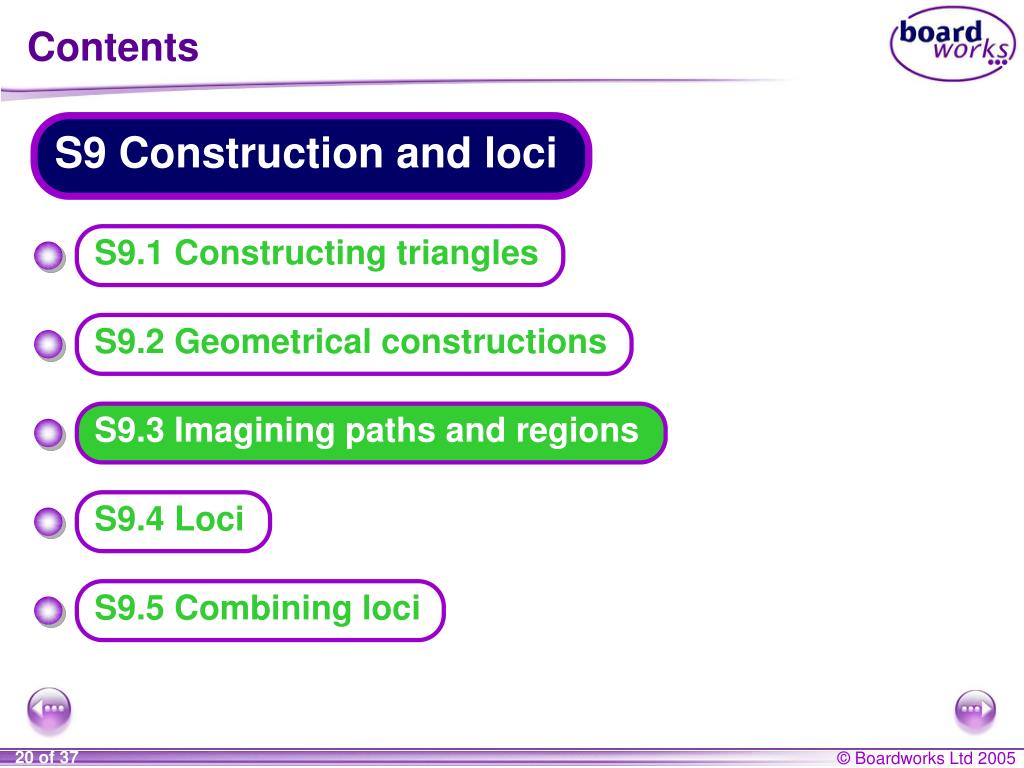 Contents

board works

S9 Construction and loci

S9.1 Constructing triangles

S9.2 Geometrical constructions

S9.3 Imagining paths and regions

S9.4 Loci

S9.5 Combining loci

20 of 37

© Boardworks Ltd 2005